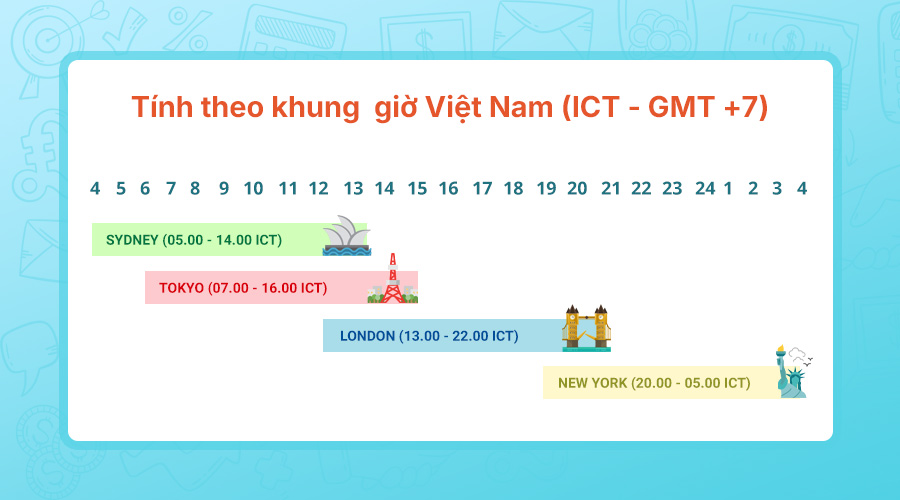 Tính theo khung giờ Việt Nam (ICT - GMT +7)

4 5 6 7 8 9 10 11 12 13 14 15 16 17 18 19 20 21 22 23 24 1 2 3 4

SYDNEY (05.00 - 14.00 ICT)

TOKYO (07.00 - 16.00 ICT)

LONDON (13.00 - 22.00 ICT)

NEW YORK (20.00 - 05.00 ICT)